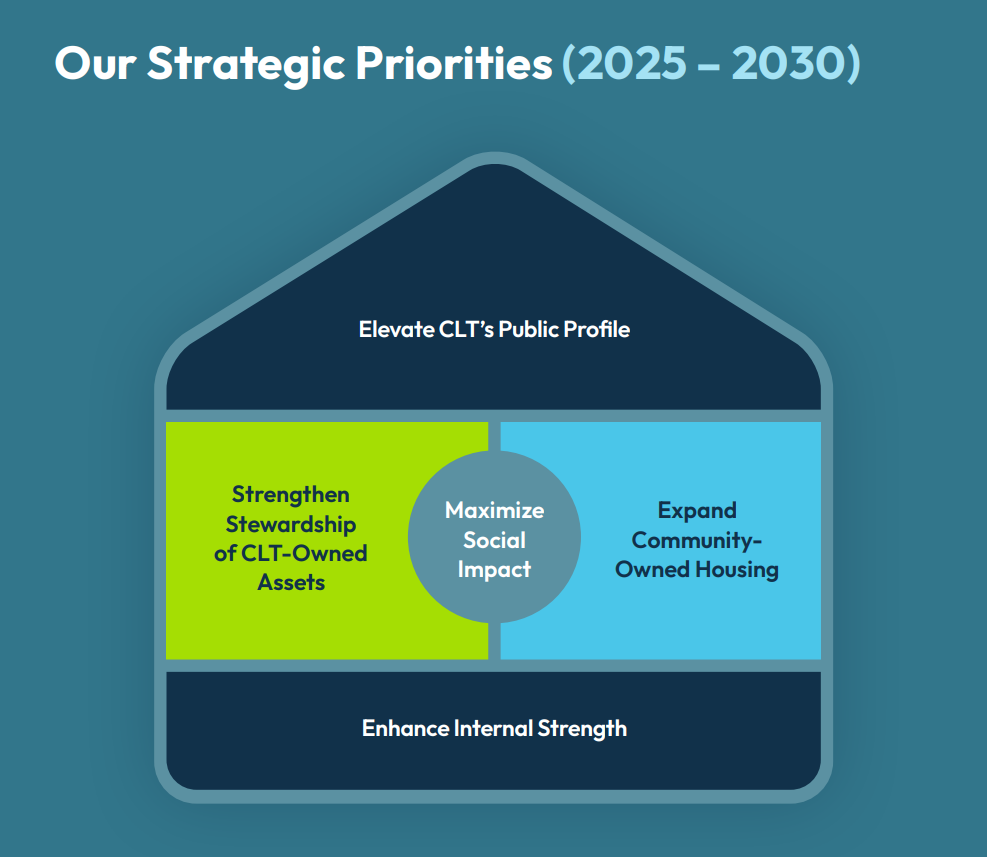 Our Strategic Priorities (2025 – 2030)

Elevate CLT's Public Profile

Strengthen Stewardship of CLT-Owned Assets

Maximize Social Impact

Expand Community-Owned Housing

Enhance Internal Strength